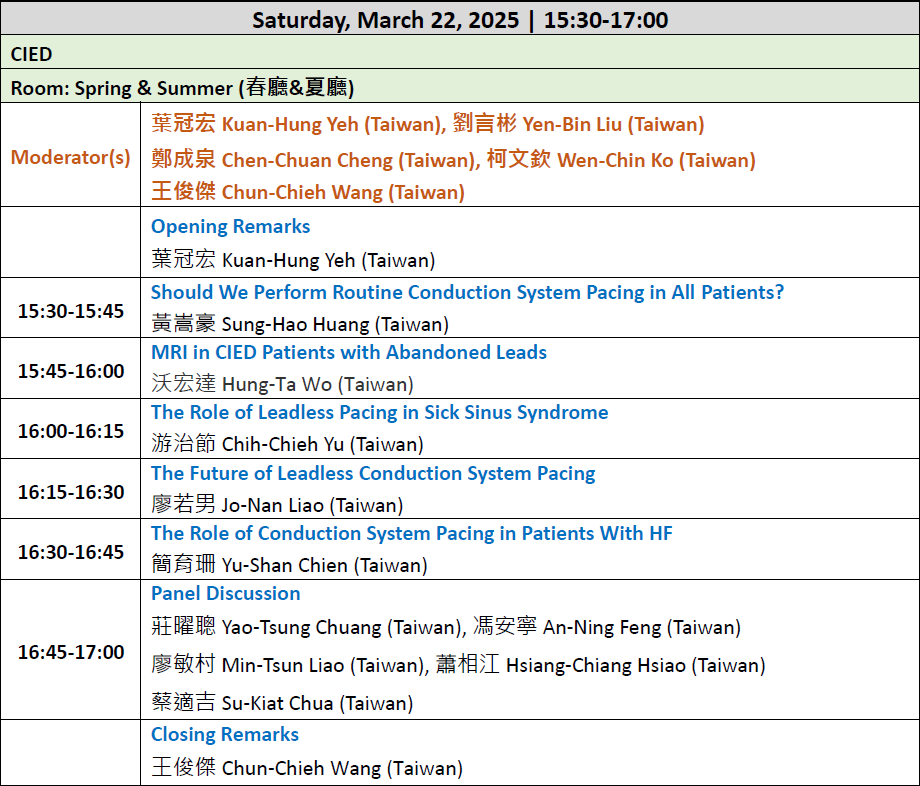 | Saturday, March 22, 2025 \| 15:30-17:00 | |
|---|---|
| CIED | |
| Room: Spring & Summer (春廳&夏廳) | |
| Moderator(s) | 葉冠宏 Kuan-Hung Yeh (Taiwan), 劉言彬 Yen-Bin Liu (Taiwan) 鄭成泉 Chen-Chuan Cheng (Taiwan), 柯文欽 Wen-Chin Ko (Taiwan) 王俊傑 Chun-Chieh Wang (Taiwan) |
| | Opening Remarks 葉冠宏 Kuan-Hung Yeh (Taiwan) |
| 15:30-15:45 | Should We Perform Routine Conduction System Pacing in All Patients? 黃嵩豪 Sung-Hao Huang (Taiwan) |
| 15:45-16:00 | MRI in CIED Patients with Abandoned Leads 沃宏達 Hung-Ta Wo (Taiwan) |
| 16:00-16:15 | The Role of Leadless Pacing in Sick Sinus Syndrome 游治節 Chih-Chieh Yu (Taiwan) |
| 16:15-16:30 | The Future of Leadless Conduction System Pacing 廖若男 Jo-Nan Liao (Taiwan) |
| 16:30-16:45 | The Role of Conduction System Pacing in Patients With HF 簡育珊 Yu-Shan Chien (Taiwan) |
| 16:45-17:00 | Panel Discussion 莊曜聰 Yao-Tsung Chuang (Taiwan), 馮安寧 An-Ning Feng (Taiwan) 廖敏村 Min-Tsun Liao (Taiwan), 蕭相江 Hsiang-Chiang Hsiao (Taiwan) 蔡適吉 Su-Kiat Chua (Taiwan) |
| | Closing Remarks 王俊傑 Chun-Chieh Wang (Taiwan) |